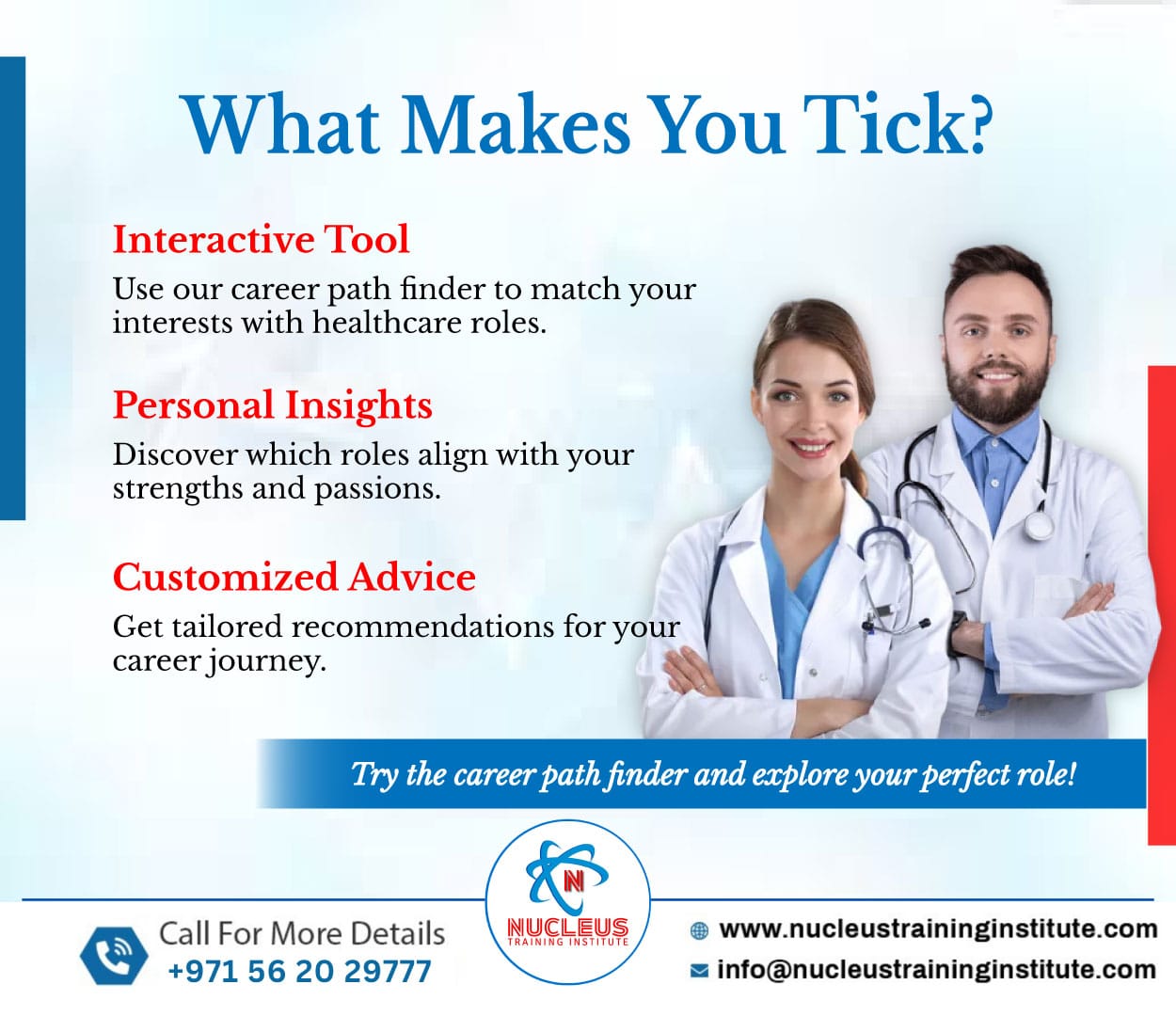 What Makes You Tick?

Interactive Tool

Use our career path finder to match your interests with healthcare roles.

Personal Insights

Discover which roles align with your strengths and passions.

Customized Advice

Get tailored recommendations for your career journey.

Try the career path finder and explore your perfect role!

Call For More Details
+971 56 20 29777

N
NUCLEUS
TRAINING INSTITUTE

www.nucleustraininginstitute.com
info@nucleustraininginstitute.com